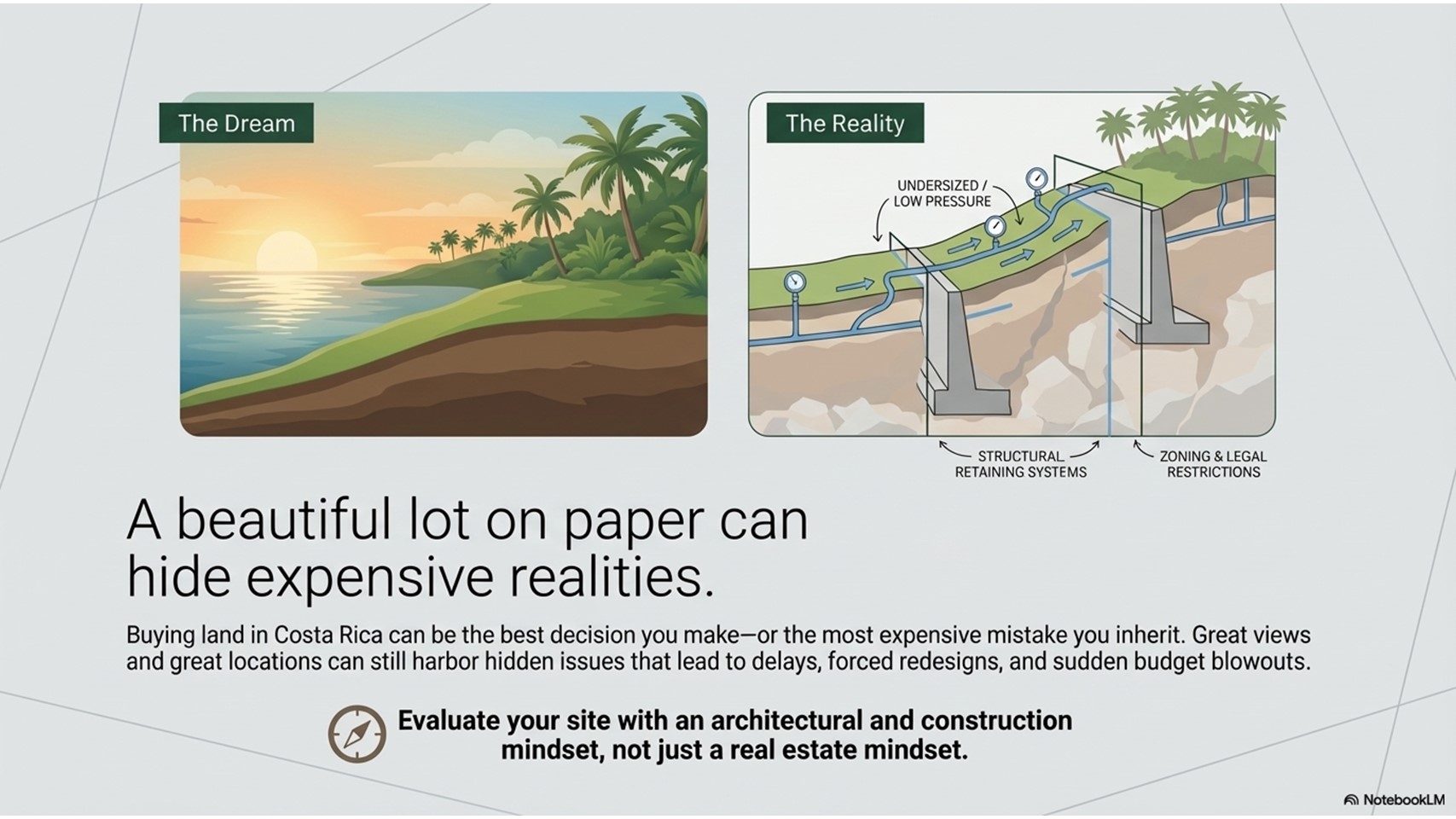 The Dream

The Reality

UNDERSIZED / LOW PRESSURE

STRUCTURAL RETAINING SYSTEMS

ZONING & LEGAL RESTRICTIONS

A beautiful lot on paper can hide expensive realities.

Buying land in Costa Rica can be the best decision you make—or the most expensive mistake you inherit. Great views and great locations can still harbor hidden issues that lead to delays, forced redesigns, and sudden budget blowouts.

Evaluate your site with an architectural and construction mindset, not just a real estate mindset.

NotebookLM